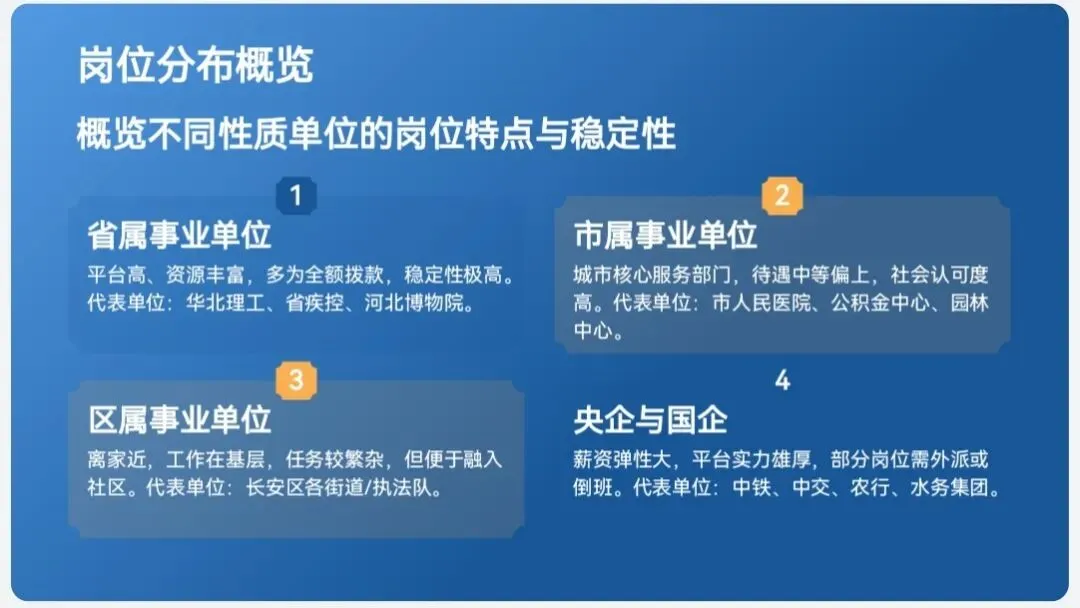 岗位分布概览

概览不同性质单位的岗位特点与稳定性

1

省属事业单位

平台高、资源丰富，多为全额拨款，稳定性极高。代表单位：华北理工、省疾控、河北博物院。

2

市属事业单位

城市核心服务部门，待遇中等偏上，社会认可度高。代表单位：市人民医院、公积金中心、园林中心。

3

区属事业单位

离家近，工作在基层，任务较繁杂，但便于融入社区。代表单位：长安区各街道/执法队。

4

央企与国企

薪资弹性大，平台实力雄厚，部分岗位需外派或倒班。代表单位：中铁、中交、农行、水务集团。